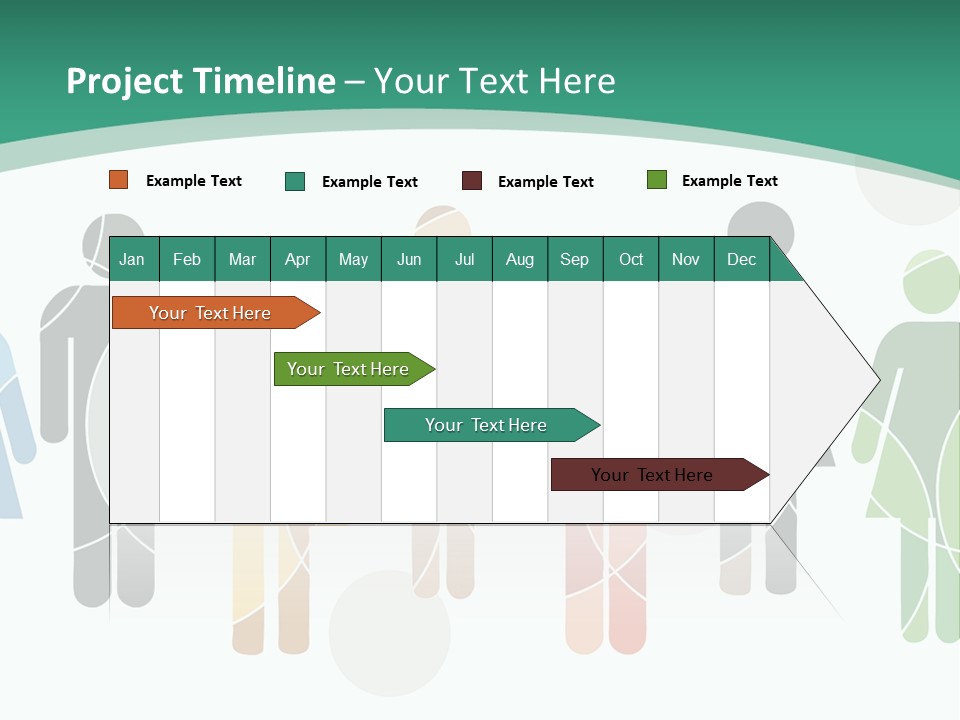 Project Timeline – Your Text Here

Example Text Example Text Example Text Example Text

| Jan | Feb | Mar | Apr | May | Jun | Jul | Aug | Sep | Oct | Nov | Dec |
|---|---|---|---|---|---|---|---|---|---|---|---|

Your Text Here

Your Text Here

Your Text Here

Your Text Here